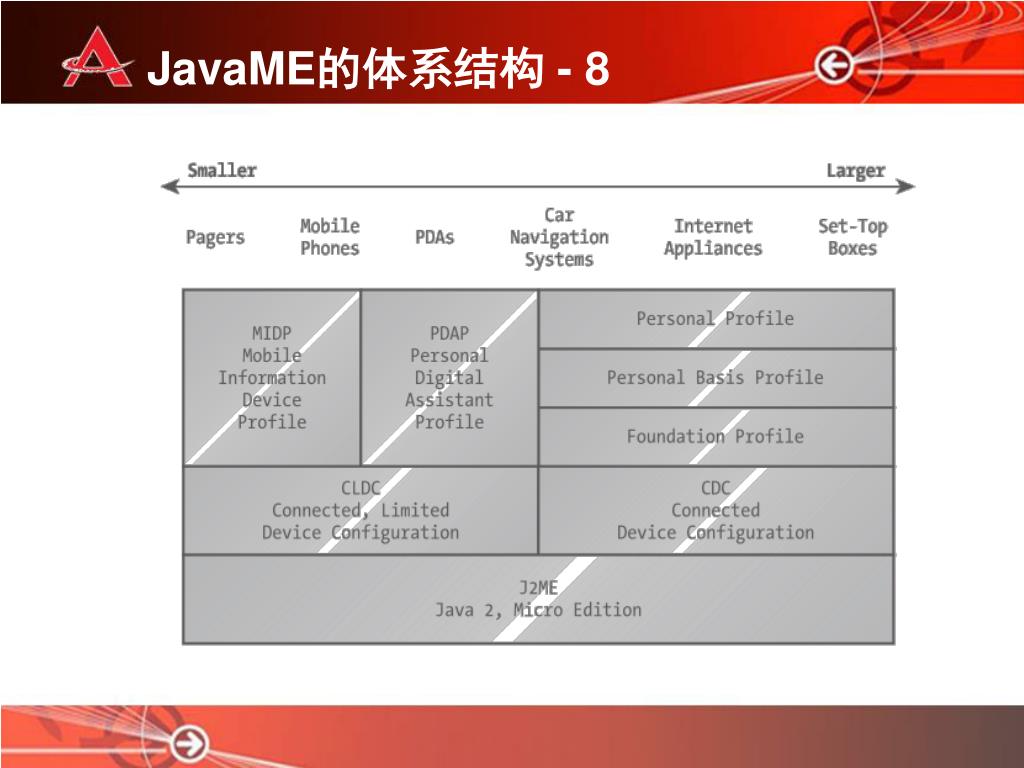 JavaME的体系结构 - 8

Smaller

Larger

Pagers

Mobile Phones

PDAs

Car Navigation Systems

Internet Appliances

Set-Top Boxes

MIDP Mobile Information Device Profile

PDAP Personal Digital Assistant Profile

Personal Profile

Personal Basis Profile

Foundation Profile

CLDC Connected, Limited Device Configuration

CDC Connected Device Configuration

J2ME Java 2, Micro Edition